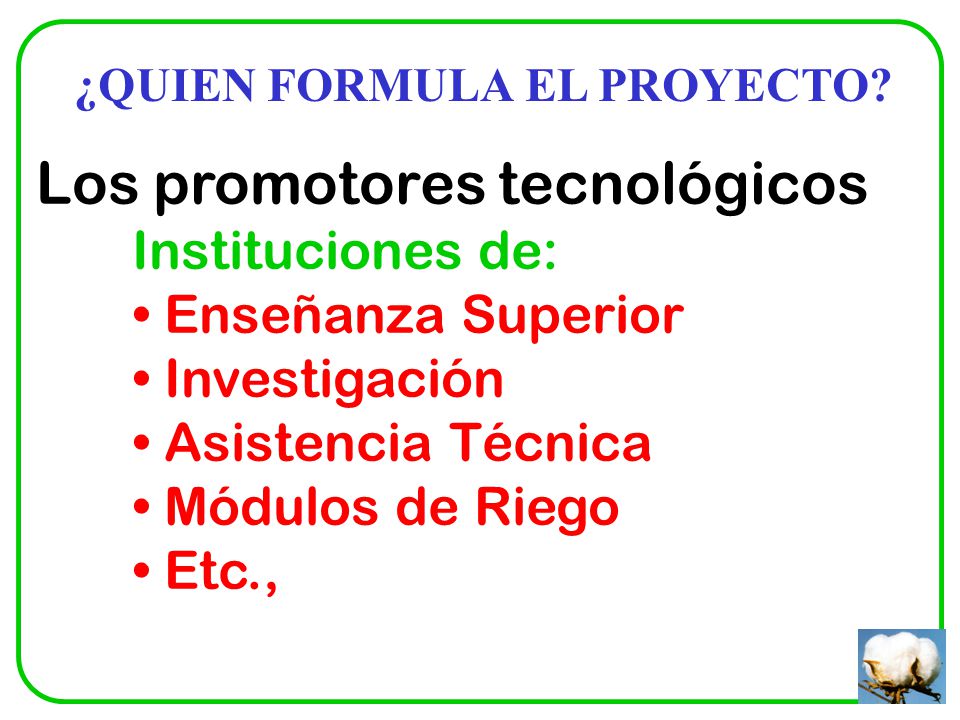 ¿QUIEN FORMULA EL PROYECTO?

Los promotores tecnológicos

Instituciones de:

• Enseñanza Superior
• Investigación
• Asistencia Técnica
• Módulos de Riego
• Etc.,